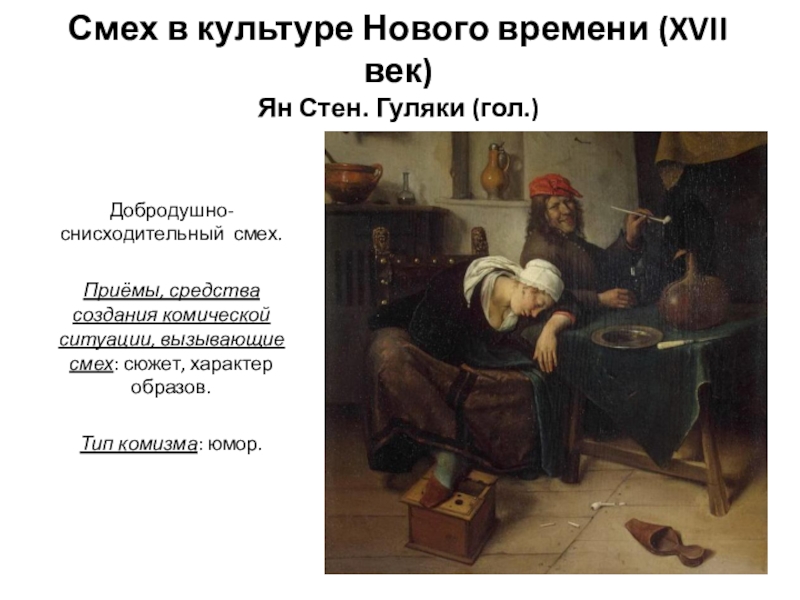 Смех в культуре Нового времени (XVII век)
Ян Стен. Гуляки (гол.)

Добродушно-снисходительный смех.

Приёмы, средства создания комической ситуации, вызывающие смех: сюжет, характер образов.

Тип комизма: юмор.